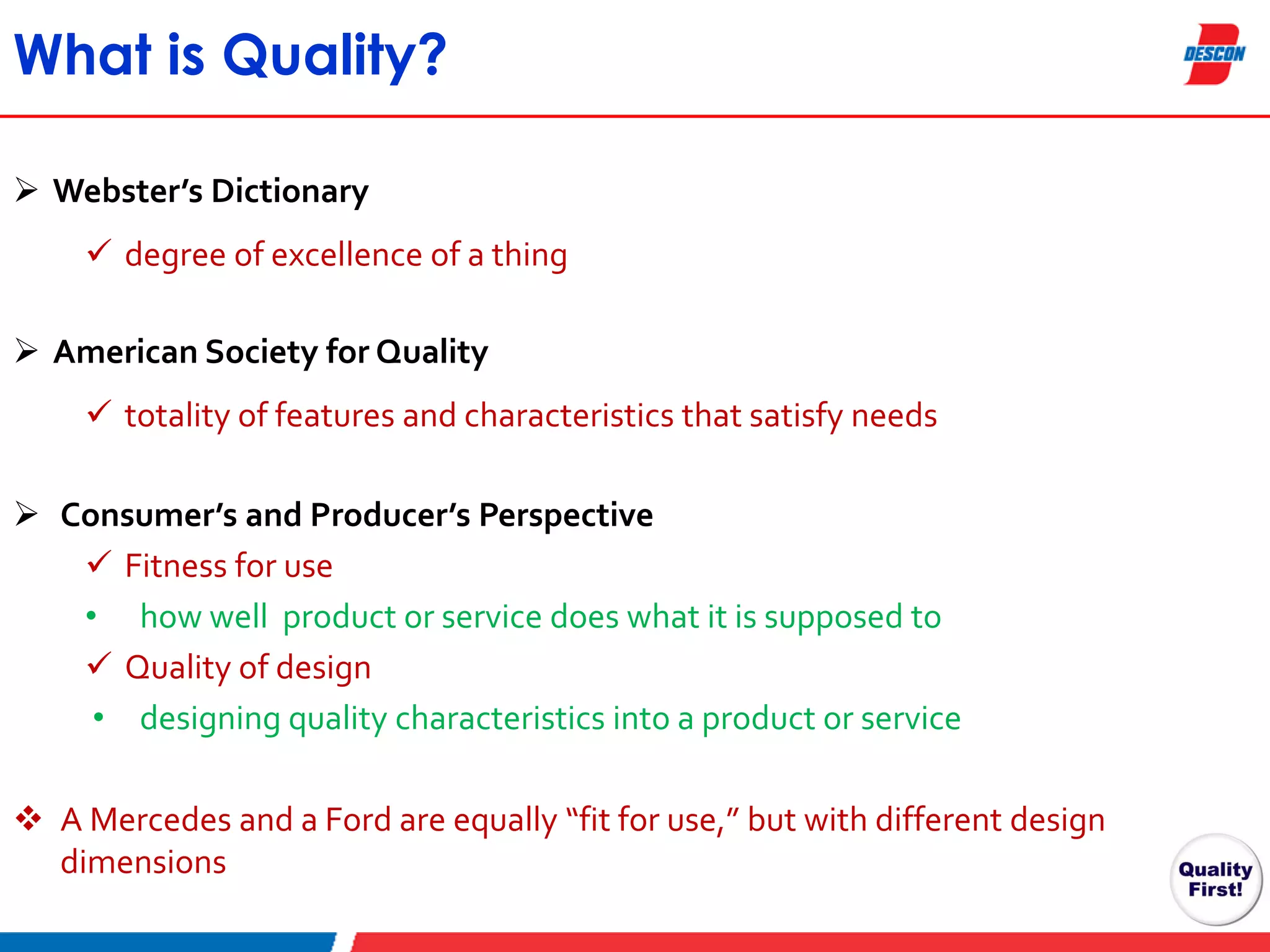 What is Quality?

DESCON

➢ Webster's Dictionary

✓ degree of excellence of a thing

➢ American Society for Quality

✓ totality of features and characteristics that satisfy needs

➢ Consumer's and Producer's Perspective

✓ Fitness for use

• how well product or service does what it is supposed to

✓ Quality of design

• designing quality characteristics into a product or service

❖ A Mercedes and a Ford are equally "fit for use," but with different design dimensions

Quality First!